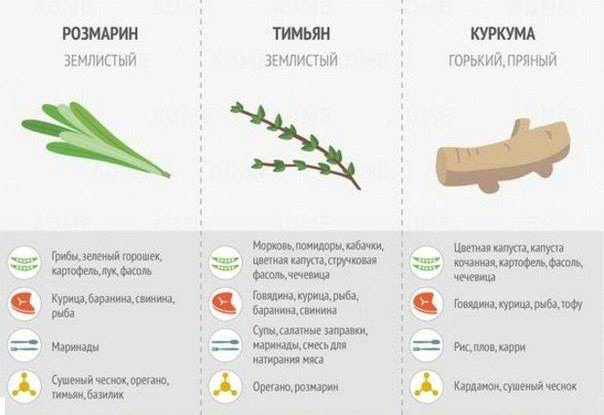 РОЗМАРИН

ЗЕМЛИСТЫЙ

Грибы, зеленый горошек, картофель, лук, фасоль

Курица, баранина, свинина, рыба

Маринады

Сушеный чеснок, орегано, тимьян, базилик

ТИМЬЯН

ЗЕМЛИСТЫЙ

Морковь, помидоры, кабачки, цветная капуста, стручковая фасоль, чечевица

Говядина, курица, рыба, баранина, свинина

Супы, салатные заправки, маринады, смесь для натирания мяса

Орегано, розмарин

КУРКУМА

ГОРЬКИЙ, ПРЯНЫЙ

Цветная капуста, капуста кочанная, картофель, фасоль, чечевица

Говядина, курица, рыба, тофу

Рис, плов, карри

Кардамон, сушеный чеснок